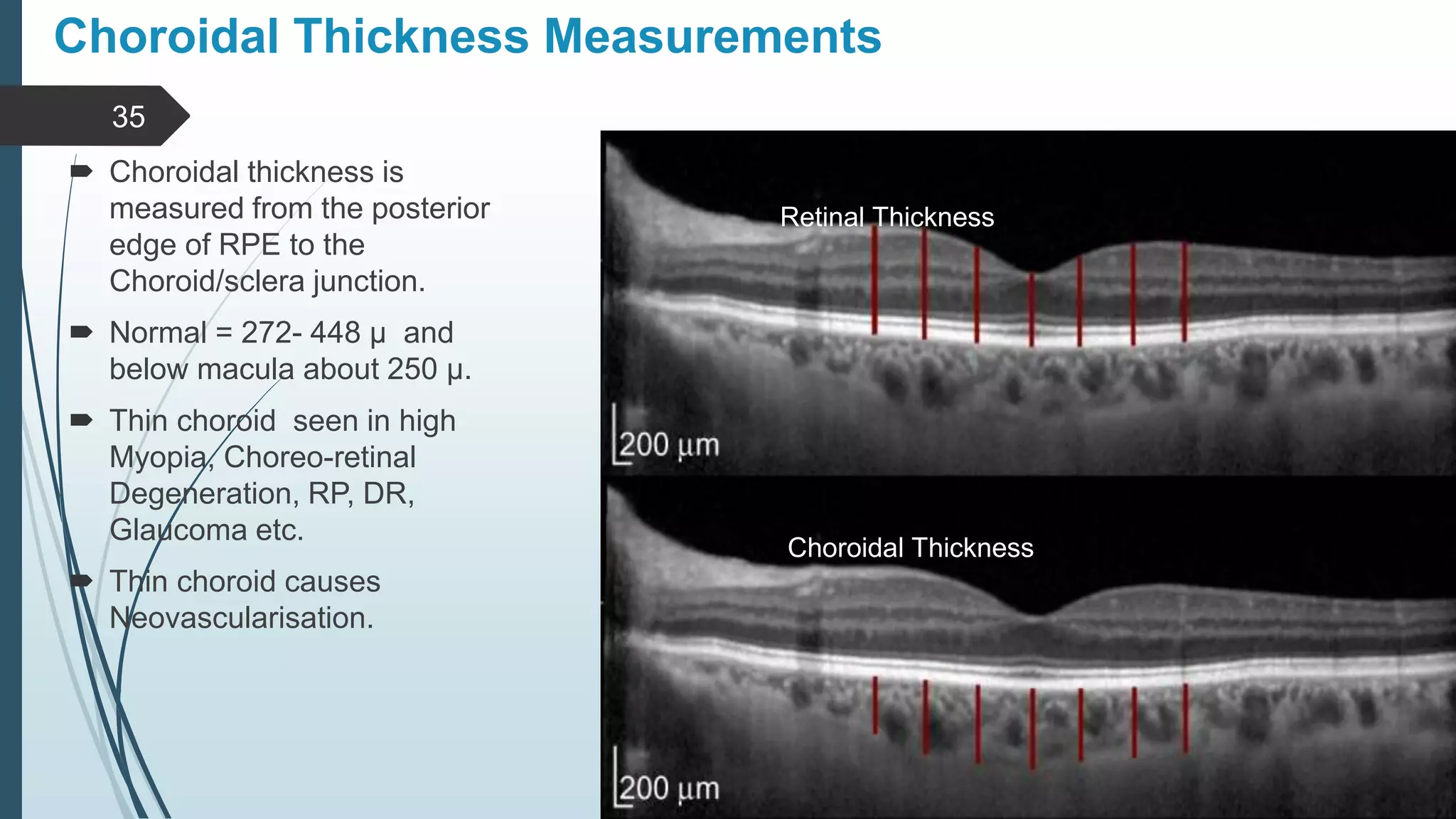 Choroidal Thickness Measurements

35

Choroidal thickness is measured from the posterior edge of RPE to the Choroid/sclera junction.

Normal = 272- 448 μ and below macula about 250 μ.

Thin choroid seen in high Myopia, Choreo-retinal Degeneration, RP, DR, Glaucoma etc.

Thin choroid causes Neovascularisation.

Retinal Thickness

200 μm

Choroidal Thickness

200 μm